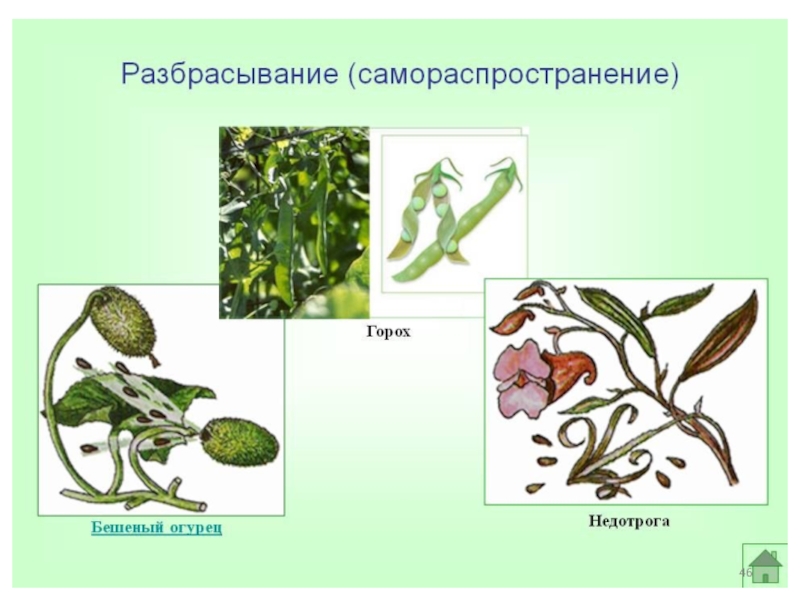 Разбрасывание (самораспространение)

Горох

Бешеный огурец

Недотрога

46